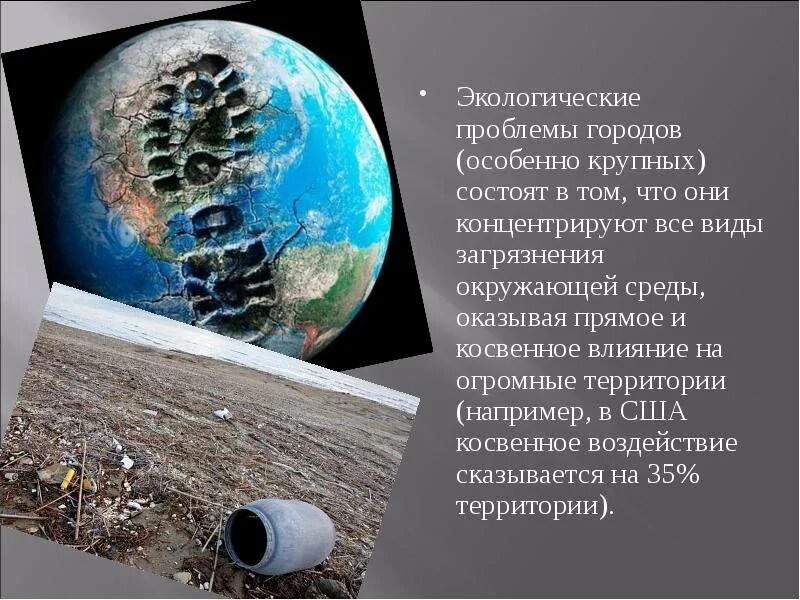 • Экологические проблемы городов (особенно крупных) состоят в том, что они концентрируют все виды загрязнения окружающей среды, оказывая прямое и косвенное влияние на огромные территории (например, в США косвенное воздействие сказывается на 35% территории).